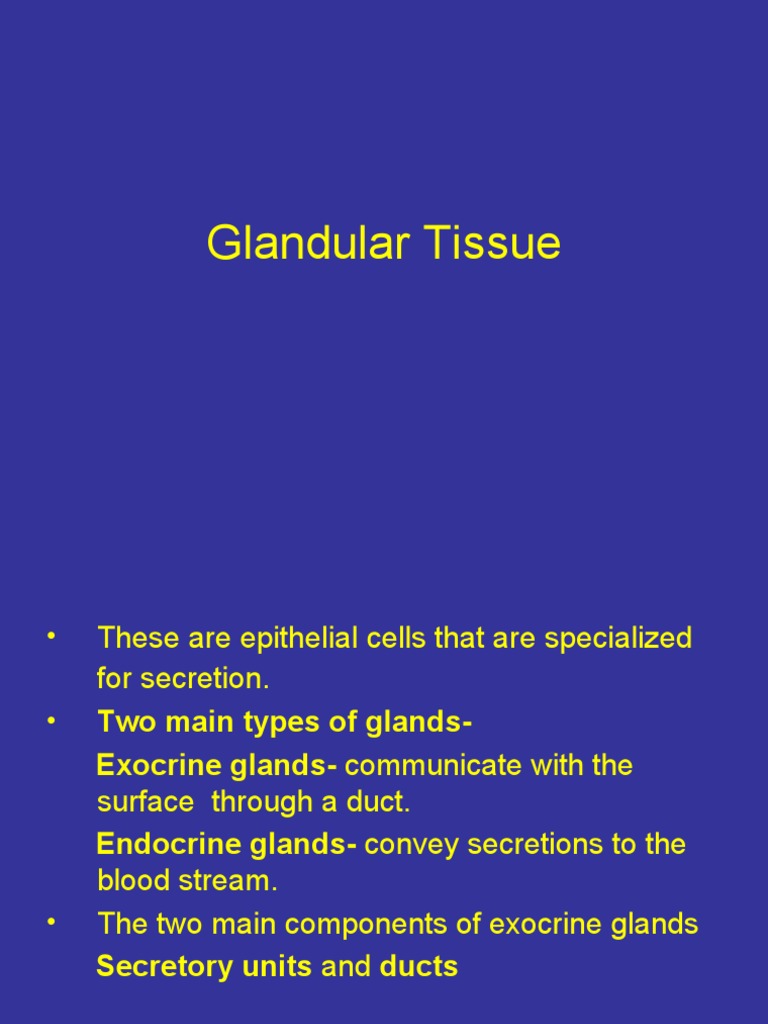 Glandular Tissue

• These are epithelial cells that are specialized for secretion.

• Two main types of glands-

Exocrine glands- communicate with the surface through a duct.

Endocrine glands- convey secretions to the blood stream.

• The two main components of exocrine glands

Secretory units and ducts